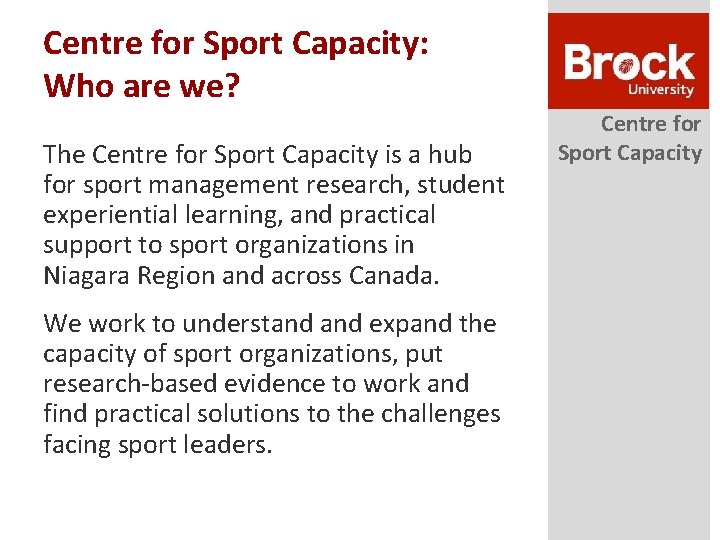 Centre for Sport Capacity:
Who are we?

The Centre for Sport Capacity is a hub for sport management research, student experiential learning, and practical support to sport organizations in Niagara Region and across Canada.

We work to understand and expand the capacity of sport organizations, put research-based evidence to work and find practical solutions to the challenges facing sport leaders.

Brock
University

Centre for
Sport Capacity